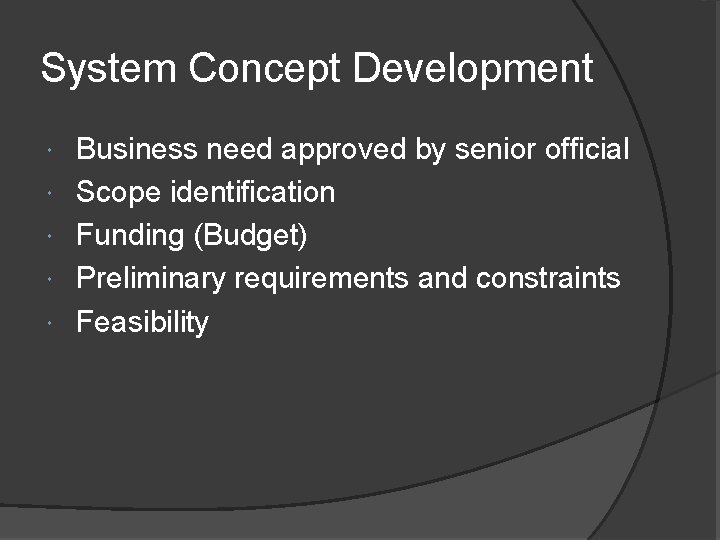 System Concept Development

- Business need approved by senior official
- Scope identification
- Funding (Budget)
- Preliminary requirements and constraints
- Feasibility